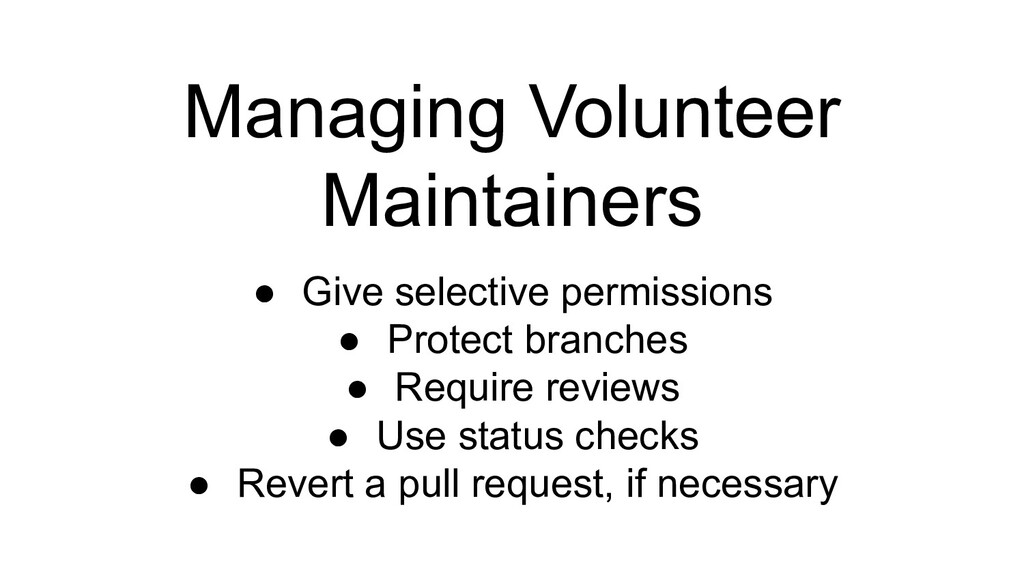 Managing Volunteer Maintainers

● Give selective permissions
● Protect branches
● Require reviews
● Use status checks
● Revert a pull request, if necessary